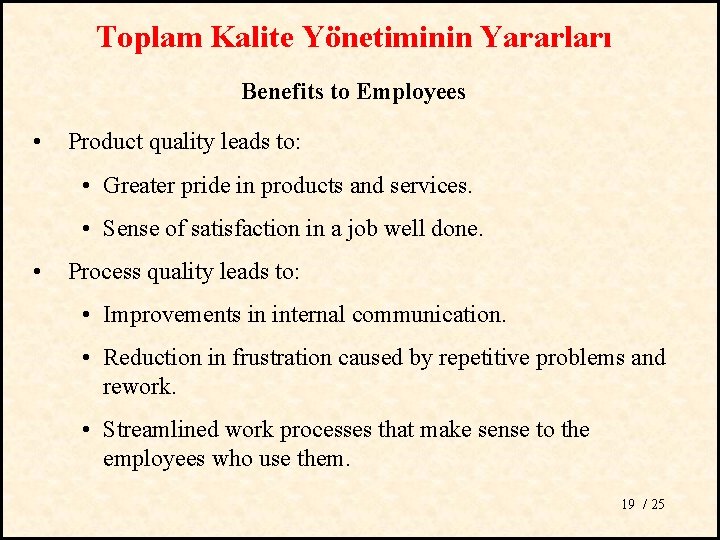 Toplam Kalite Yönetiminin Yararları

Benefits to Employees

• Product quality leads to:

• Greater pride in products and services.

• Sense of satisfaction in a job well done.

• Process quality leads to:

• Improvements in internal communication.

• Reduction in frustration caused by repetitive problems and rework.

• Streamlined work processes that make sense to the employees who use them.

19 / 25